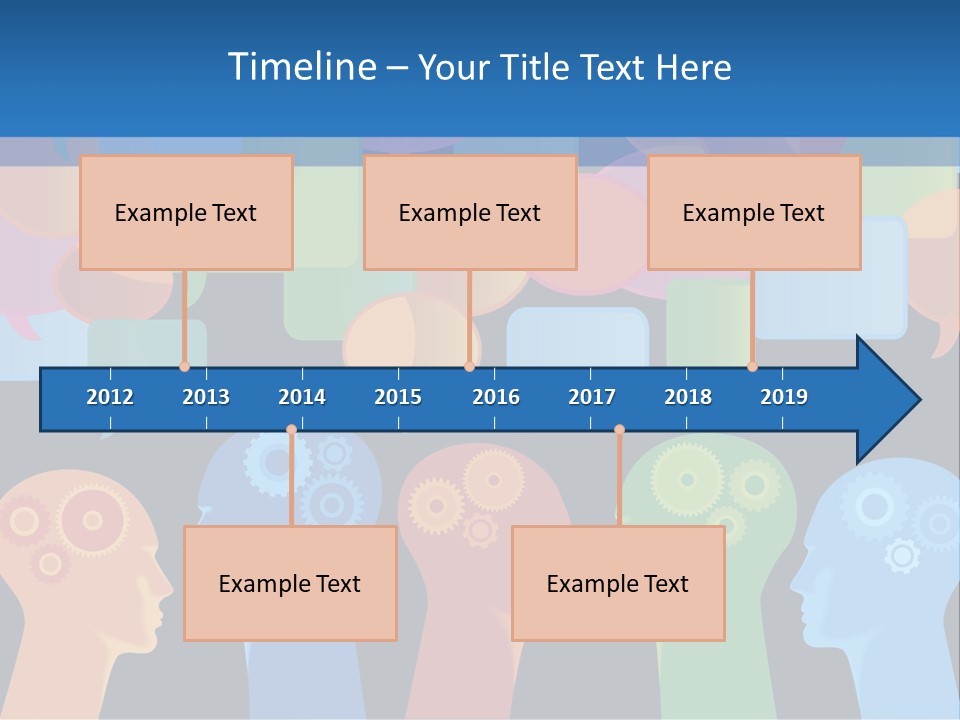 Timeline – Your Title Text Here

Example Text

Example Text

Example Text

2012 2013 2014 2015 2016 2017 2018 2019

Example Text

Example Text